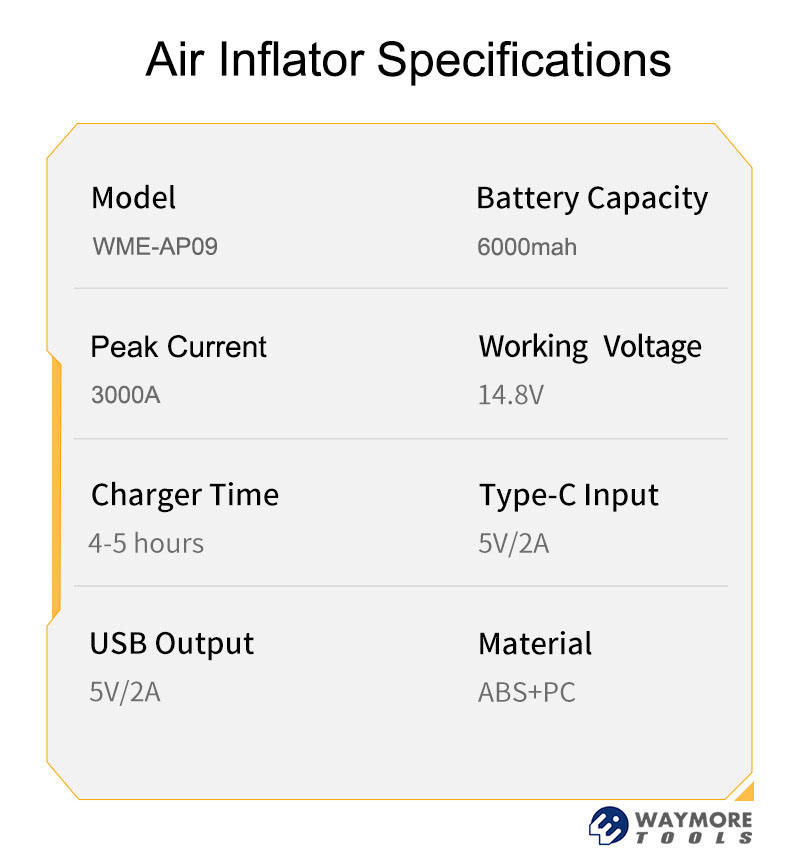 Air Inflator Specifications

Model
WME-AP09

Battery Capacity
6000mah

Peak Current
3000A

Working Voltage
14.8V

Charger Time
4-5 hours

Type-C Input
5V/2A

USB Output
5V/2A

Material
ABS+PC

WAYMORE
TOOLS